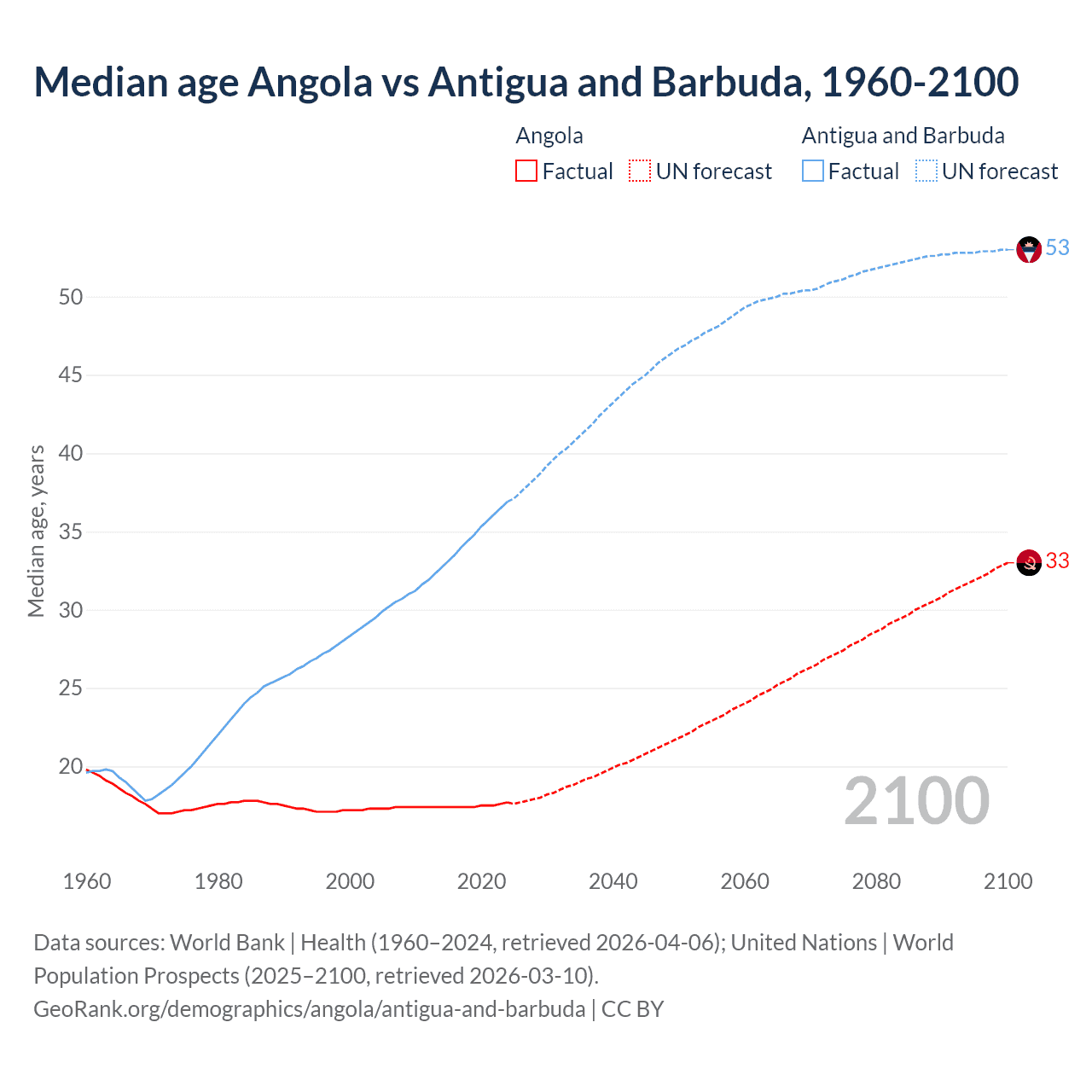 Median age Angola vs Antigua and Barbuda, 1960-2100

Angola
Factual
UN forecast

Antigua and Barbuda
Factual
UN forecast

Median age, years

50
45
40
35
30
25
20

53
33

2100

1960
1980
2000
2020
2040
2060
2080
2100

Data sources: World Bank | Health (1960–2024, retrieved 2026-04-06); United Nations | World Population Prospects (2025–2100, retrieved 2026-03-10).
GeoRank.org/demographics/angola/antigua-and-barbuda | CC BY